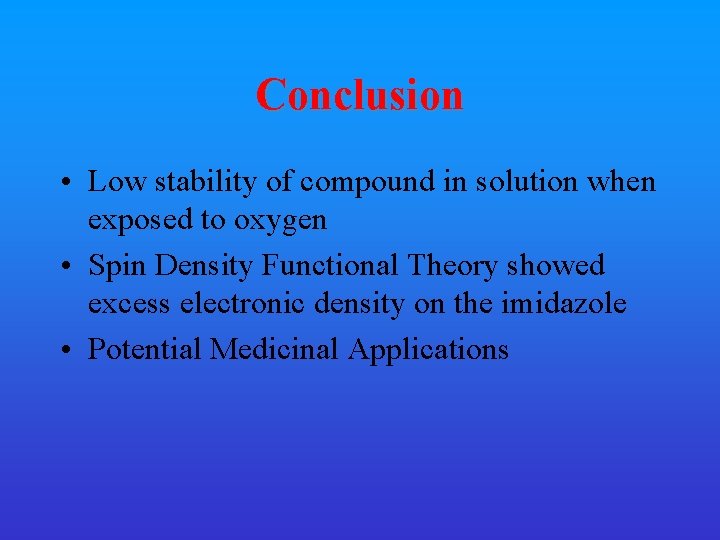 Conclusion

• Low stability of compound in solution when exposed to oxygen

• Spin Density Functional Theory showed excess electronic density on the imidazole

• Potential Medicinal Applications